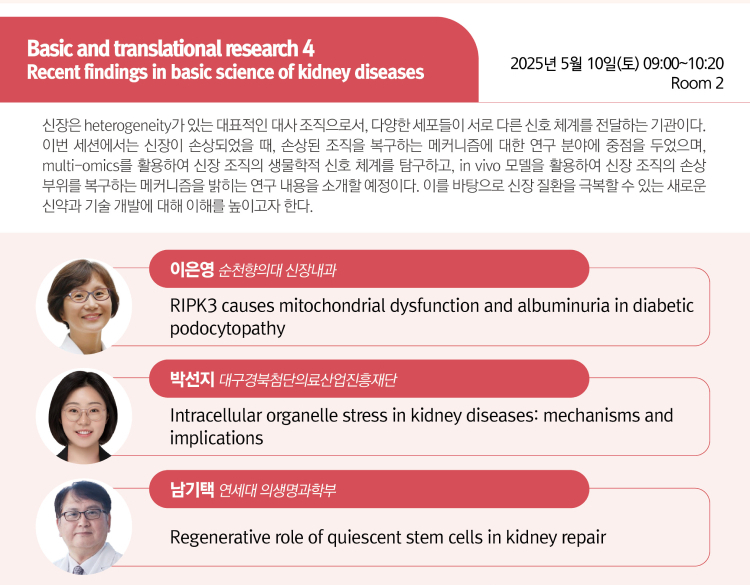 Basic and translational research 4
Recent findings in basic science of kidney diseases

2025년 5월 10일(토) 09:00~10:20
Room 2

신장은 heterogeneity가 있는 대표적인 대사 조직으로서, 다양한 세포들이 서로 다른 신호 체계를 전달하는 기관이다. 이번 세션에서는 신장이 손상되었을 때, 손상된 조직을 복구하는 메커니즘에 대한 연구 분야에 중점을 두었으며, multi-omics를 활용하여 신장 조직의 생물학적 신호 체계를 탐구하고, in vivo 모델을 활용하여 신장 조직의 손상 부위를 복구하는 메커니즘을 밝히는 연구 내용을 소개할 예정이다. 이를 바탕으로 신장 질환을 극복할 수 있는 새로운 신약과 기술 개발에 대해 이해를 높이고자 한다.

이은영 순천향의대 신장내과
RIPK3 causes mitochondrial dysfunction and albuminuria in diabetic podocytopathy

박선지 대구경북첨단의료산업진흥재단
Intracellular organelle stress in kidney diseases: mechanisms and implications

남기택 연세대 의생명과학부
Regenerative role of quiescent stem cells in kidney repair